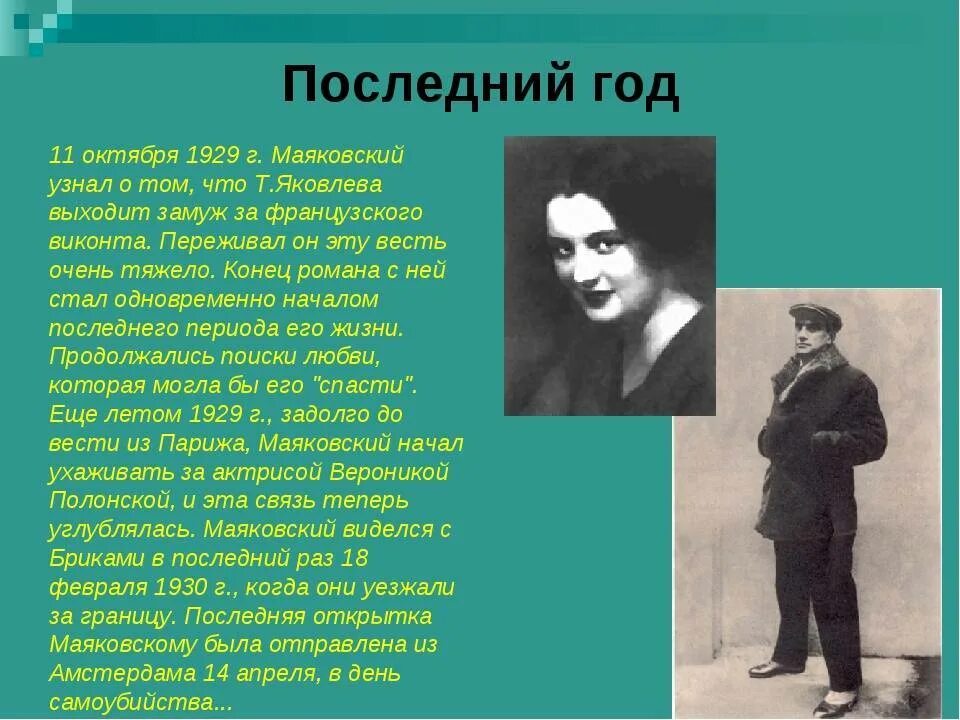 Последний год

11 октября 1929 г. Маяковский узнал о том, что Т.Яковлева выходит замуж за французского виконта. Переживал он эту весть очень тяжело. Конец романа с ней стал одновременно началом последнего периода его жизни. Продолжались поиски любви, которая могла бы его "спасти". Еще летом 1929 г., задолго до вести из Парижа, Маяковский начал ухаживать за актрисой Вероникой Полонской, и эта связь теперь углублялась. Маяковский виделся с Бриками в последний раз 18 февраля 1930 г., когда они уезжали за границу. Последняя открытка Маяковскому была отправлена из Амстердама 14 апреля, в день самоубийства...